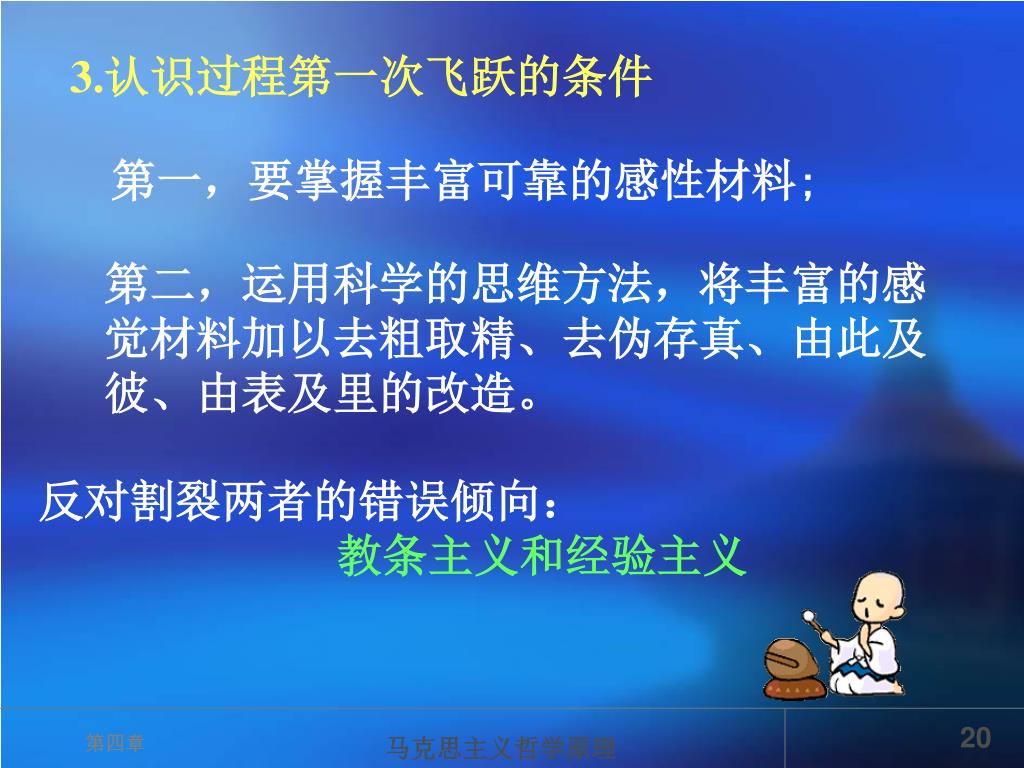 3.认识过程第一次飞跃的条件

第一，要掌握丰富可靠的感性材料；

第二，运用科学的思维方法，将丰富的感觉材料加以去粗取精、去伪存真、由此及彼、由表及里的改造。

反对割裂两者的错误倾向：
教条主义和经验主义

第四章

马克思主义哲学原理

20